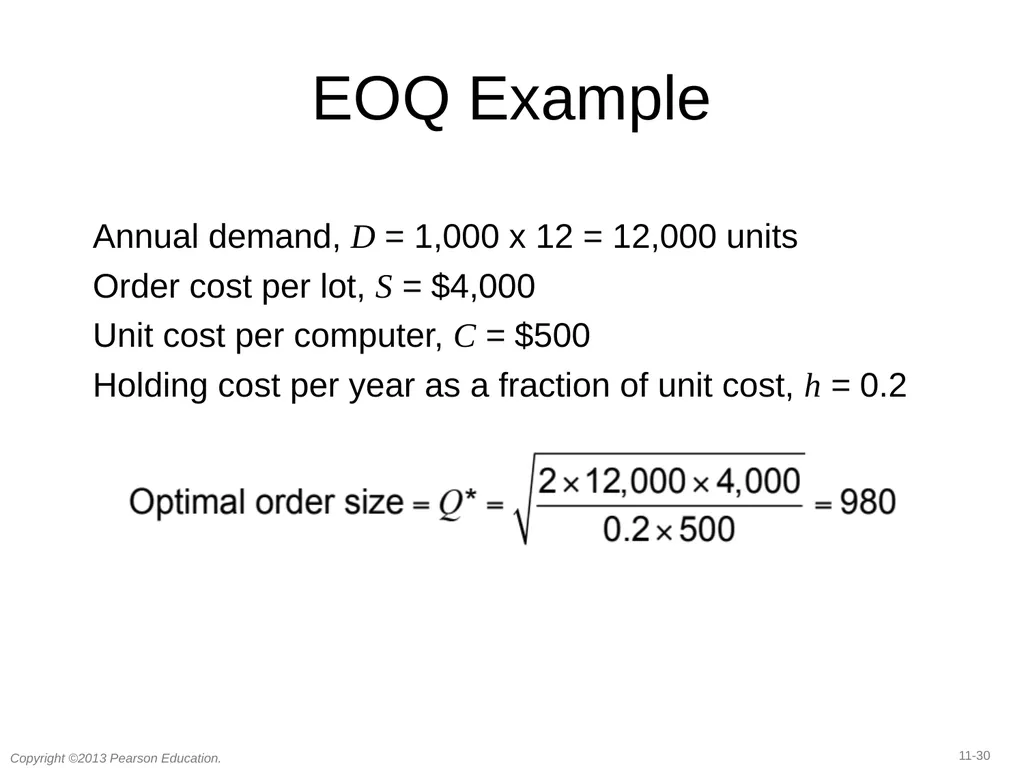 EOQ Example

Annual demand, $D$ = 1,000 x 12 = 12,000 units

Order cost per lot, $S$ = \$4,000

Unit cost per computer, $C$ = \$500

Holding cost per year as a fraction of unit cost, $h$ = 0.2

Optimal order size $= Q^* = \sqrt{\frac{2 \times 12,000 \times 4,000}{0.2 \times 500}} = 980$

Copyright ©2013 Pearson Education.

11-30